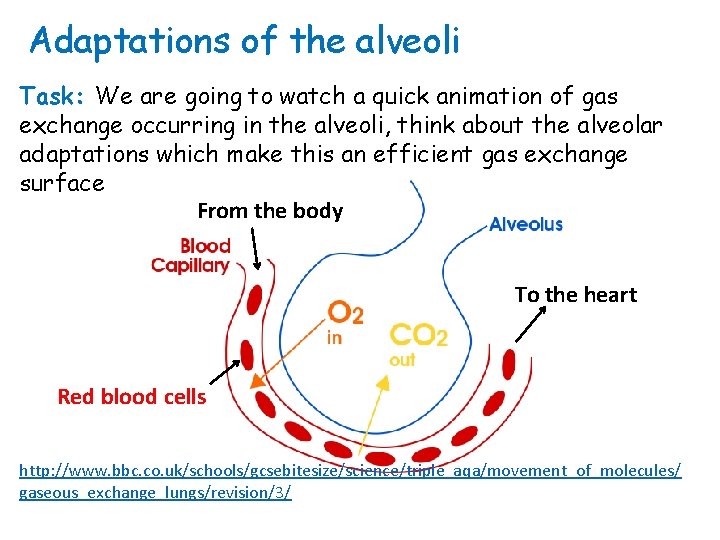 Adaptations of the alveoli

Task: We are going to watch a quick animation of gas exchange occurring in the alveoli, think about the alveolar adaptations which make this an efficient gas exchange surface

From the body

Alveolus

Blood Capillary

To the heart

$O_2$ in

$CO_2$ out

Red blood cells

http://www.bbc.co.uk/schools/gcsebitesize/science/triple_aqa/movement_of_molecules/gaseous_exchange_lungs/revision/3/